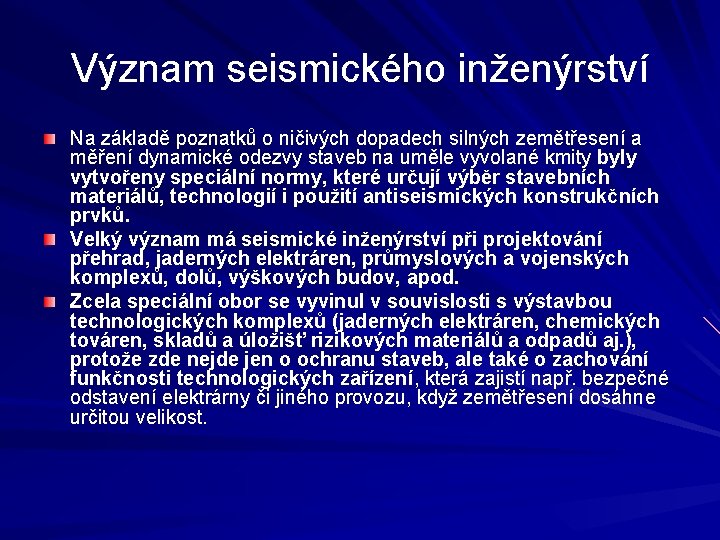 Význam seismického inženýrství

Na základě poznatků o ničivých dopadech silných zemětřesení a měření dynamické odezvy staveb na uměle vyvolané kmity byly vytvořeny speciální normy, které určují výběr stavebních materiálů, technologií i použití antiseismických konstrukčních prvků.

Velký význam má seismické inženýrství při projektování přehrad, jaderných elektráren, průmyslových a vojenských komplexů, dolů, výškových budov, apod.

Zcela speciální obor se vyvinul v souvislosti s výstavbou technologických komplexů (jaderných elektráren, chemických továren, skladů a úložišť rizikových materiálů a odpadů aj.), protože zde nejde jen o ochranu staveb, ale také o zachování funkčnosti technologických zařízení, která zajistí např. bezpečné odstavení elektrárny či jiného provozu, když zemětřesení dosáhne určitou velikost.